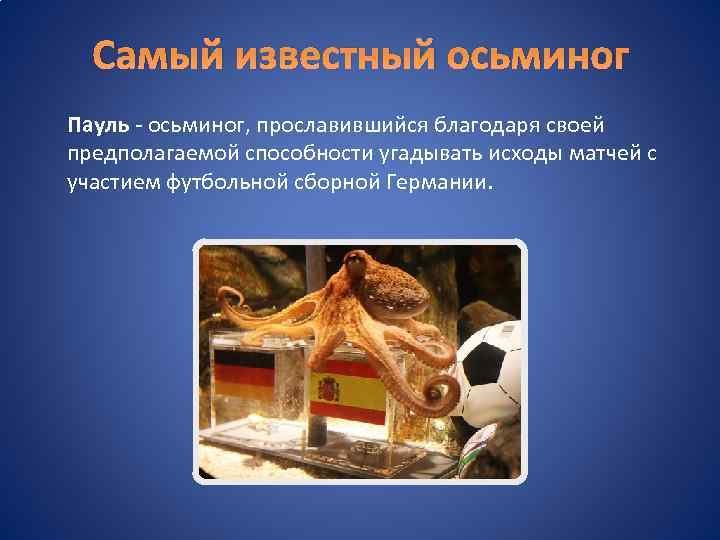 Самый известный осьминог

Пауль - осьминог, прославившийся благодаря своей предполагаемой способности угадывать исходы матчей с участием футбольной сборной Германии.